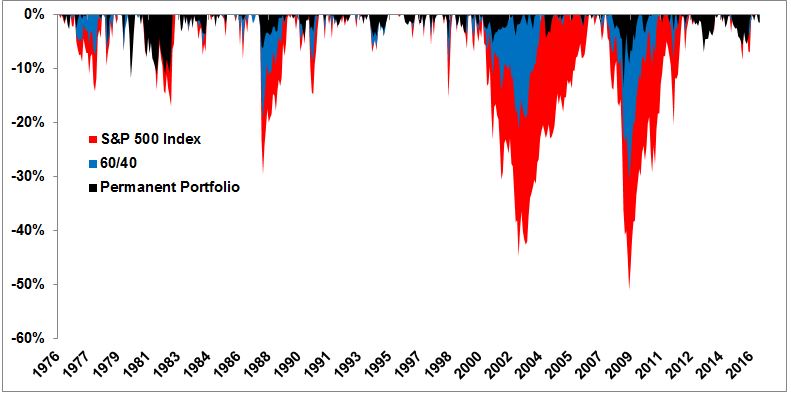 0%
-10%
-20%
-30%
-40%
-50%
-60%

S&P 500 Index
60/40
Permanent Portfolio

1976
1977
1979
1981
1983
1984
1986
1988
1990
1991
1993
1995
1997
1998
2000
2002
2004
2005
2007
2009
2011
2012
2014
2016